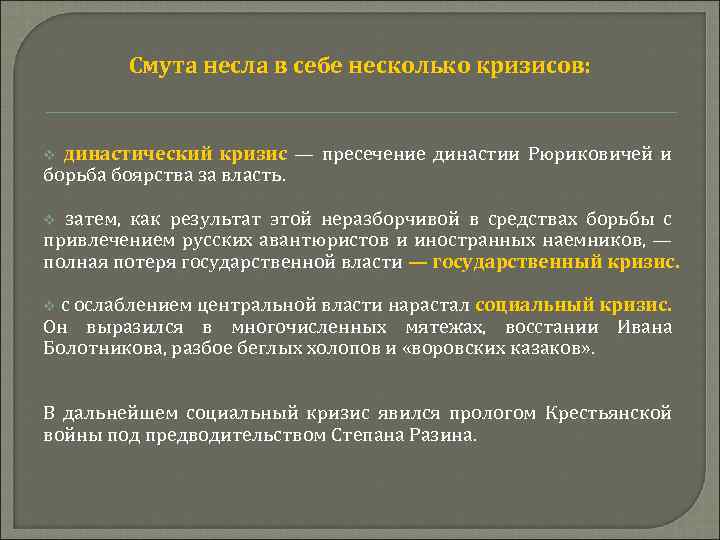 Смута несла в себе несколько кризисов:

❖ династический кризис — пресечение династии Рюриковичей и борьба боярства за власть.

❖ затем, как результат этой неразборчивой в средствах борьбы с привлечением русских авантюристов и иностранных наемников, — полная потеря государственной власти — государственный кризис.

❖ с ослаблением центральной власти нарастал социальный кризис. Он выразился в многочисленных мятежах, восстании Ивана Болотникова, разбое беглых холопов и «воровских казаков».

В дальнейшем социальный кризис явился прологом Крестьянской войны под предводительством Степана Разина.